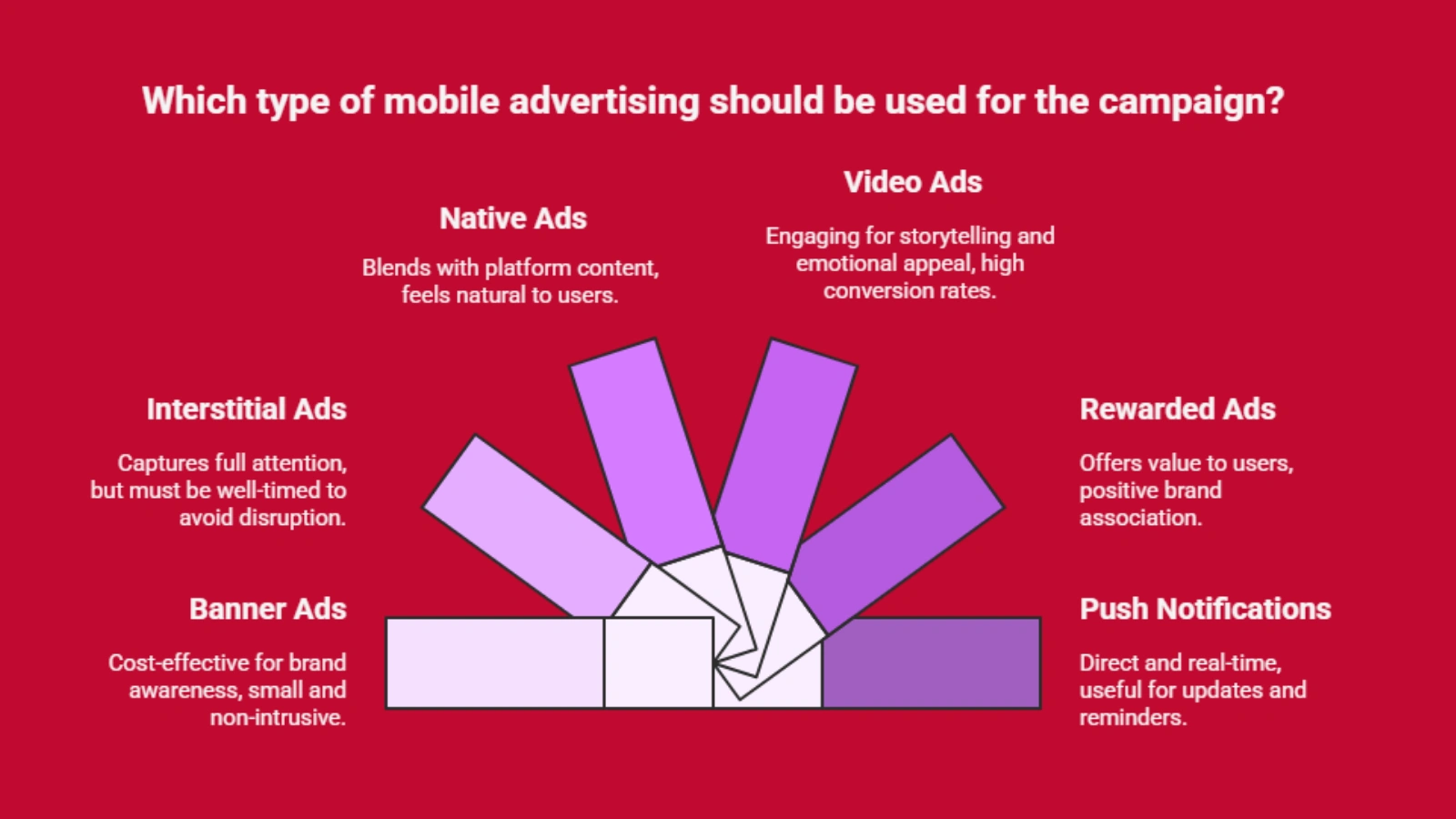 Which type of mobile advertising should be used for the campaign?

Native Ads

Blends with platform content, feels natural to users.

Video Ads

Engaging for storytelling and emotional appeal, high conversion rates.

Interstitial Ads

Captures full attention, but must be well-timed to avoid disruption.

Rewarded Ads

Offers value to users, positive brand association.

Banner Ads

Cost-effective for brand awareness, small and non-intrusive.

Push Notifications

Direct and real-time, useful for updates and reminders.